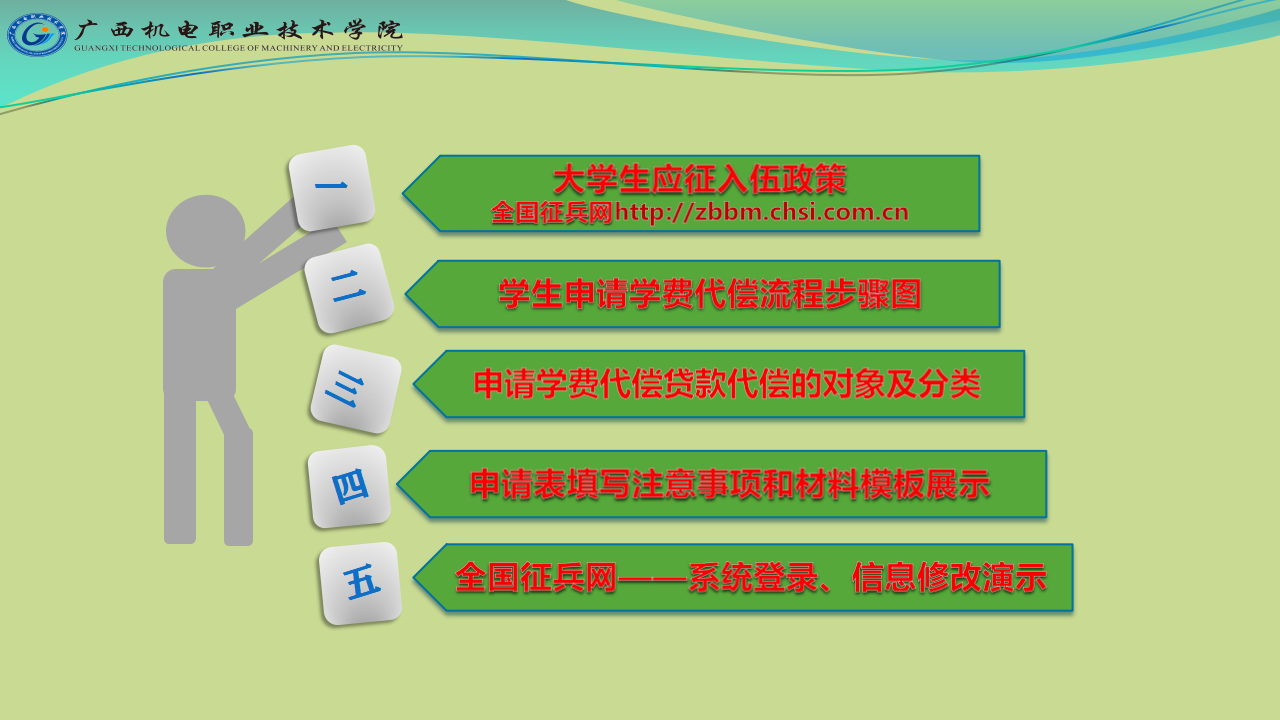 广西机电职业技术学院
GUANGXI TECHNOLOGICAL COLLEGE OF MACHINERY AND ELECTRICITY

一
大学生应征入伍政策
全国征兵网http://zbbm.chsi.com.cn

二
学生申请学费代偿流程步骤图

三
申请学费代偿贷款代偿的对象及分类

四
申请表填写注意事项和材料模板展示

五
全国征兵网——系统登录、信息修改演示